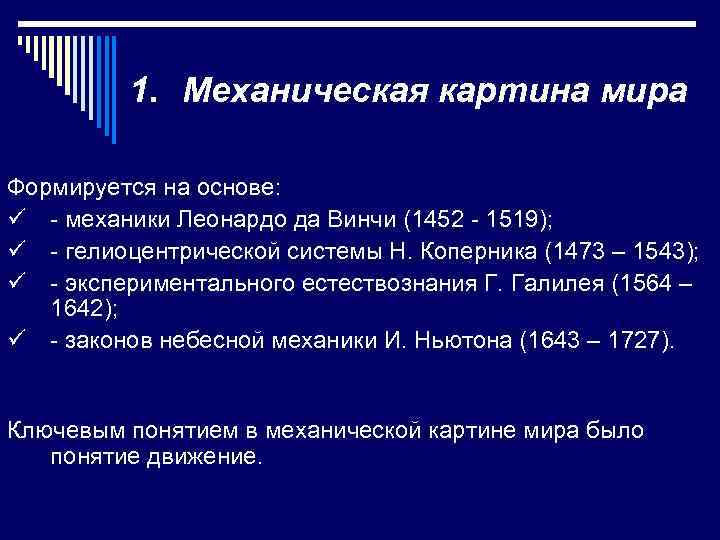 1. Механическая картина мира

Формируется на основе:
✓ - механики Леонардо да Винчи (1452 - 1519);
✓ - гелиоцентрической системы Н. Коперника (1473 – 1543);
✓ - экспериментального естествознания Г. Галилея (1564 – 1642);
✓ - законов небесной механики И. Ньютона (1643 – 1727).

Ключевым понятием в механической картине мира было понятие движение.